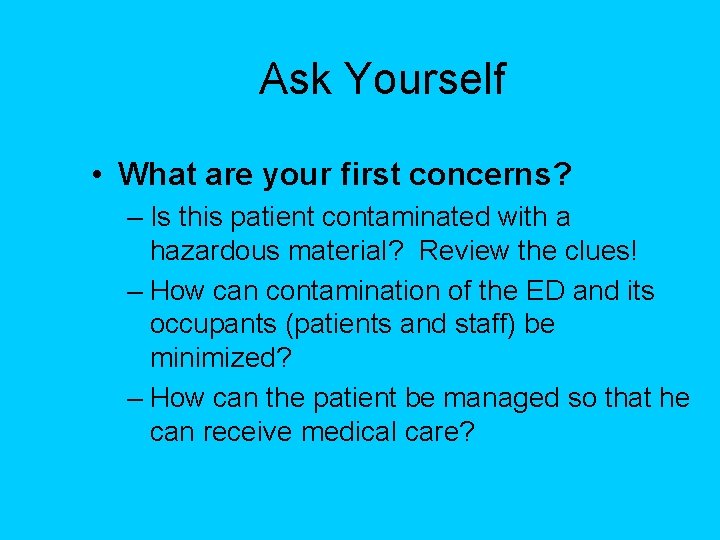 Ask Yourself

• What are your first concerns?
– Is this patient contaminated with a hazardous material? Review the clues!
– How can contamination of the ED and its occupants (patients and staff) be minimized?
– How can the patient be managed so that he can receive medical care?